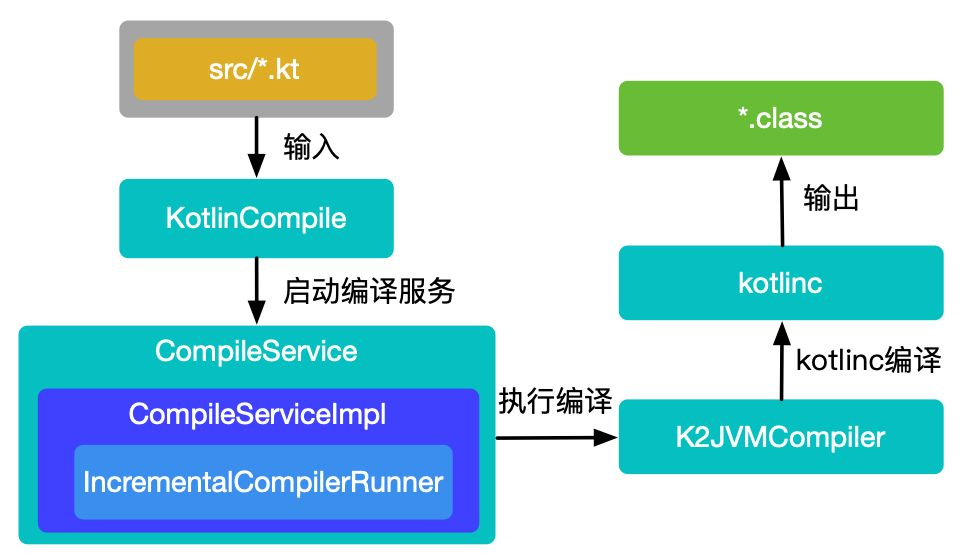 src/*.kt

输入

KotlinCompile

启动编译服务

CompileService

CompileServiceImpl

IncrementalCompilerRunner

执行编译

K2JVMCompiler

kotlinc编译

kotlinc

输出

*.class